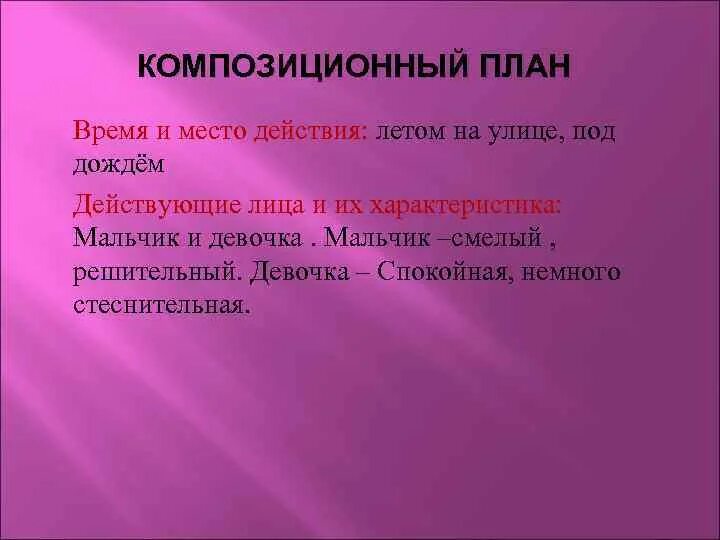 КОМПОЗИЦИОННЫЙ ПЛАН

Время и место действия: летом на улице, под дождём

Действующие лица и их характеристика: Мальчик и девочка . Мальчик –смелый , решительный. Девочка – Спокойная, немного стеснительная.